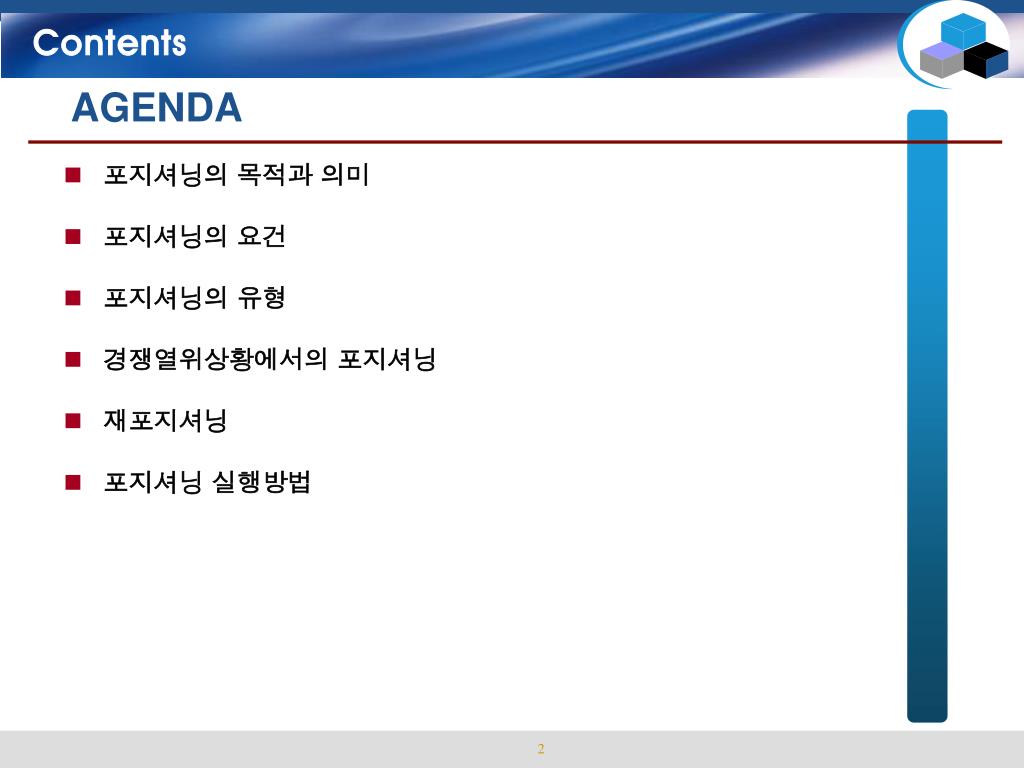 Contents

AGENDA

■ 포지셔닝의 목적과 의미

■ 포지셔닝의 요건

■ 포지셔닝의 유형

■ 경쟁열위상황에서의 포지셔닝

■ 재포지셔닝

■ 포지셔닝 실행방법

2